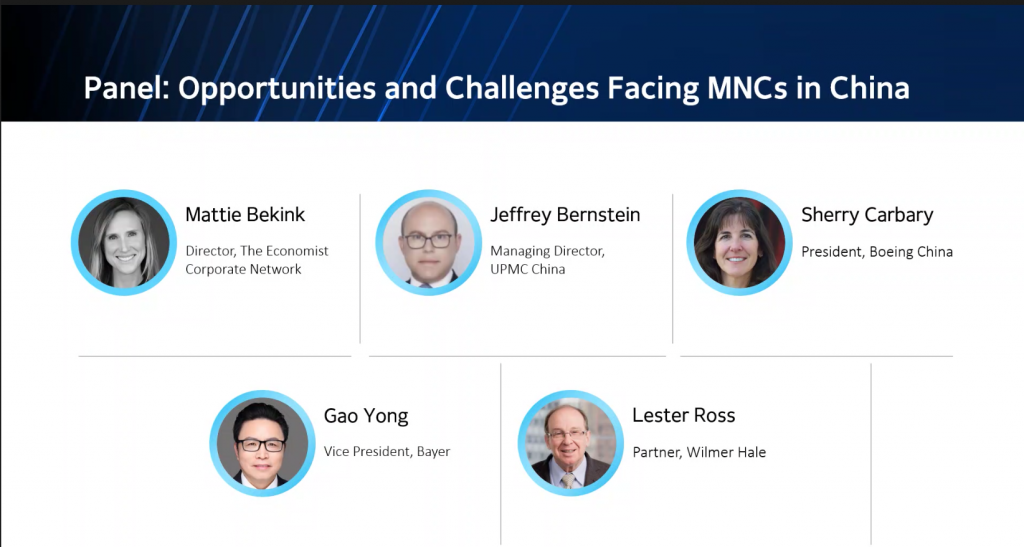 Panel: Opportunities and Challenges Facing MNCs in China

Mattie Bekink
Director, The Economist Corporate Network

Jeffrey Bernstein
Managing Director, UPMC China

Sherry Carbary
President, Boeing China

Gao Yong
Vice President, Bayer

Lester Ross
Partner, Wilmer Hale